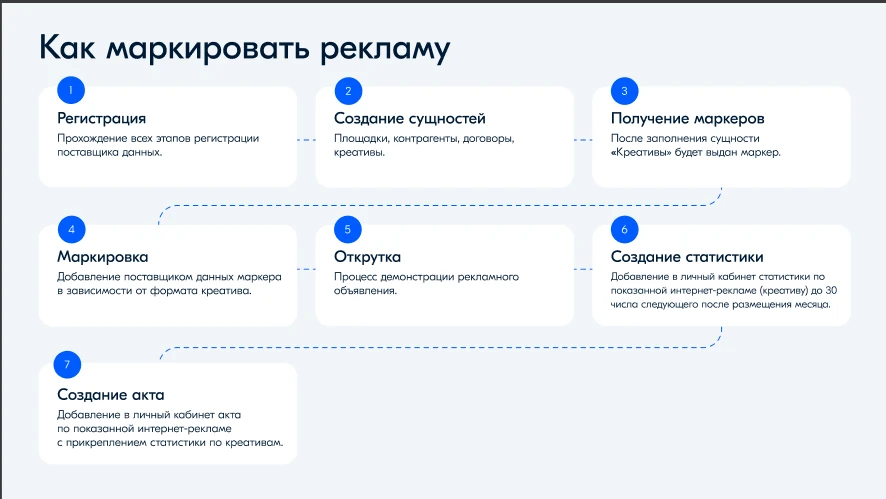 Как маркировать рекламу

1
Регистрация
Прохождение всех этапов регистрации поставщика данных.

2
Создание сущностей
Площадки, контрагенты, договоры, креативы.

3
Получение маркеров
После заполнения сущности «Креативы» будет выдан маркер.

4
Маркировка
Добавление поставщиком данных маркера в зависимости от формата креатива.

5
Открутка
Процесс демонстрации рекламного объявления.

6
Создание статистики
Добавление в личный кабинет статистики по показанной интернет-рекламе (креативу) до 30 числа следующего после размещения месяца.

7
Создание акта
Добавление в личный кабинет акта по показанной интернет-рекламе с прикреплением статистики по креативам.